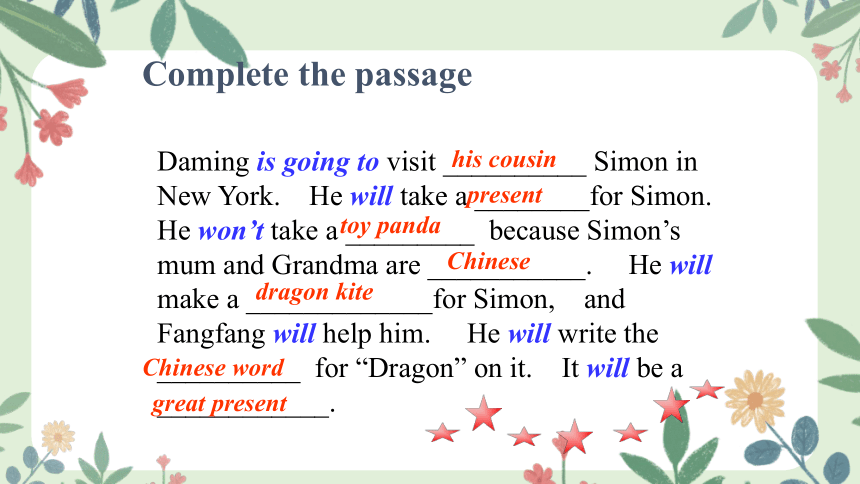 Complete the passage

Daming is going to visit his cousin Simon in New York. He will take a present for Simon. He won't take a toy panda because Simon's mum and Grandma are Chinese. He will make a dragon kite for Simon, and Fangfang will help him. He will write the Chinese word for "Dragon" on it. It will be a great present.